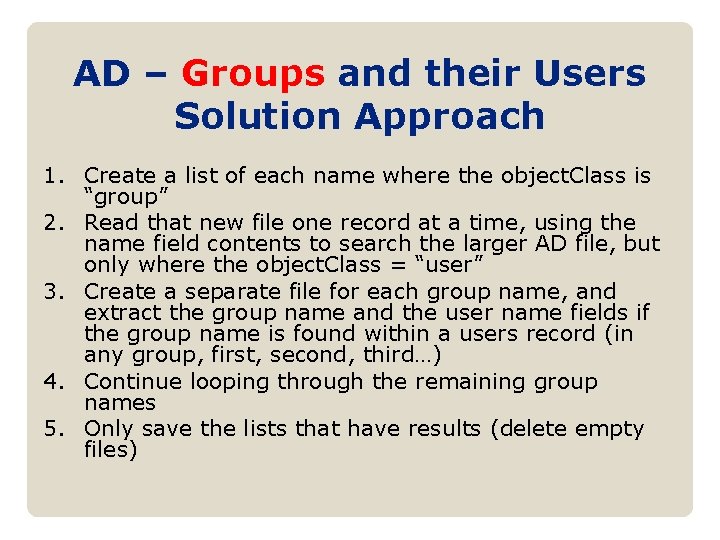 AD – Groups and their Users Solution Approach

1. Create a list of each name where the objectClass is “group”
2. Read that new file one record at a time, using the name field contents to search the larger AD file, but only where the objectClass = “user”
3. Create a separate file for each group name, and extract the group name and the user name fields if the group name is found within a users record (in any group, first, second, third…)
4. Continue looping through the remaining group names
5. Only save the lists that have results (delete empty files)